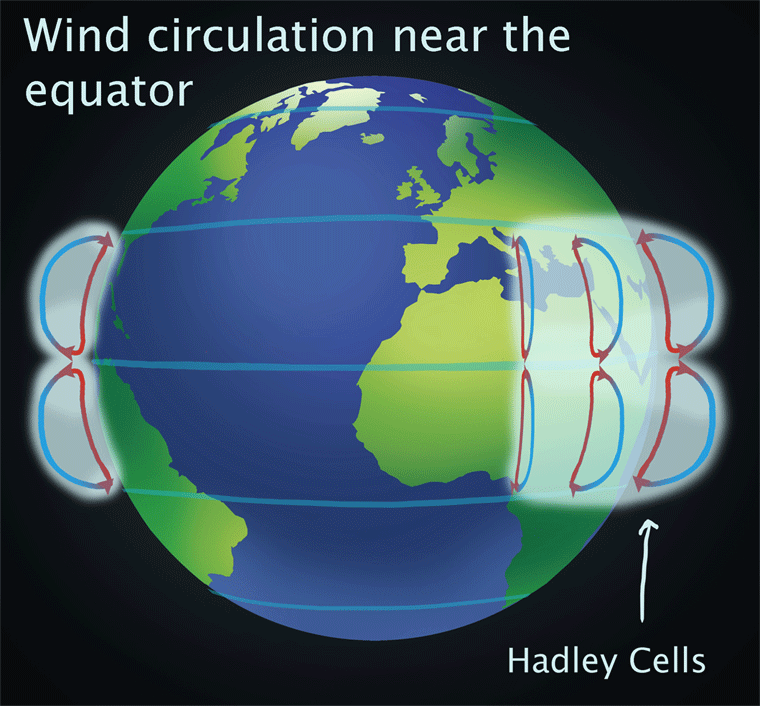 Wind circulation near the equator

Hadley Cells